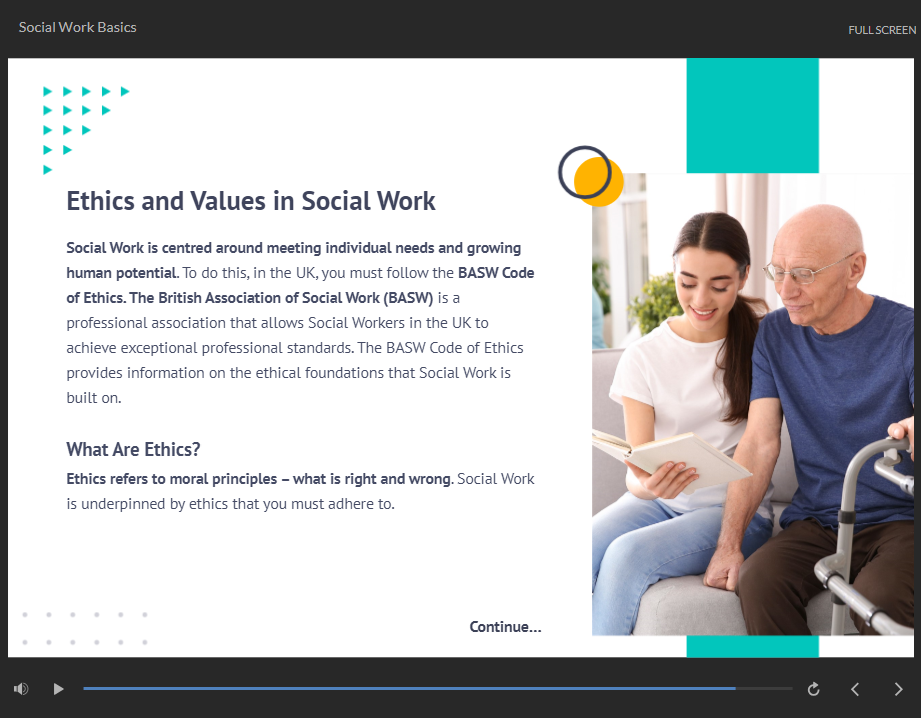 Social Work Basics

FULL SCREEN

Ethics and Values in Social Work

Social Work is centred around meeting individual needs and growing human potential. To do this, in the UK, you must follow the BASW Code of Ethics. The British Association of Social Work (BASW) is a professional association that allows Social Workers in the UK to achieve exceptional professional standards. The BASW Code of Ethics provides information on the ethical foundations that Social Work is built on.

What Are Ethics?

Ethics refers to moral principles – what is right and wrong. Social Work is underpinned by ethics that you must adhere to.

Continue...